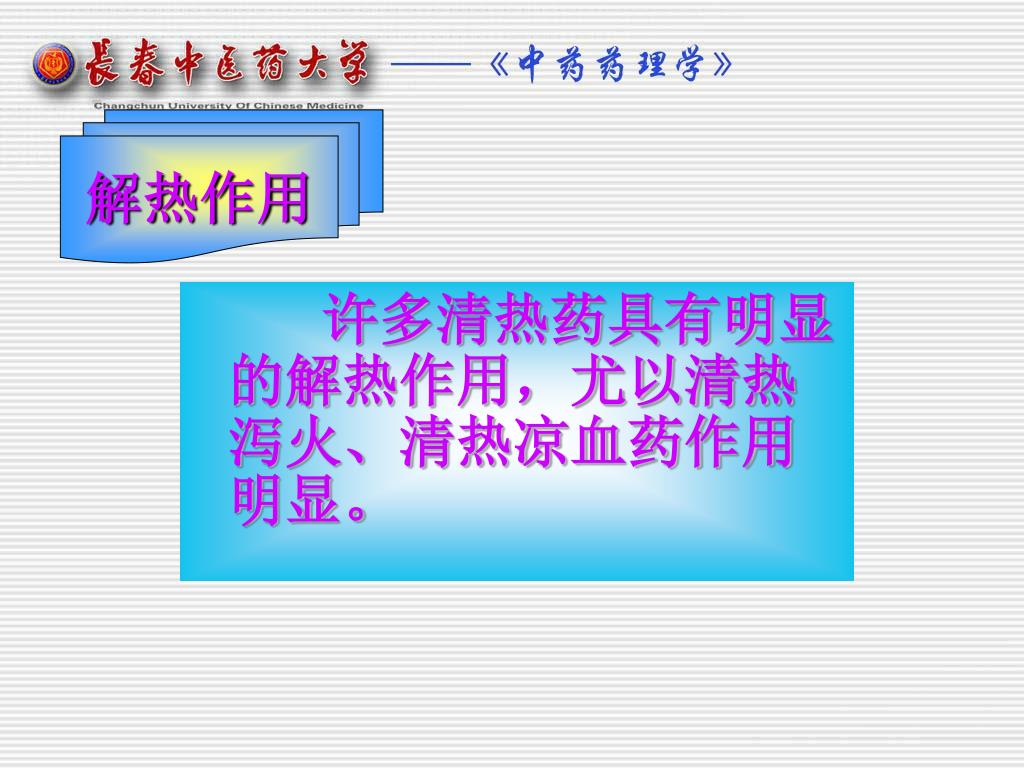 長春中医药大学 ——《中药药理学》
Changchun University Of Chinese Medicine

解热作用

许多清热药具有明显的解热作用，尤以清热泻火、清热凉血药作用明显。